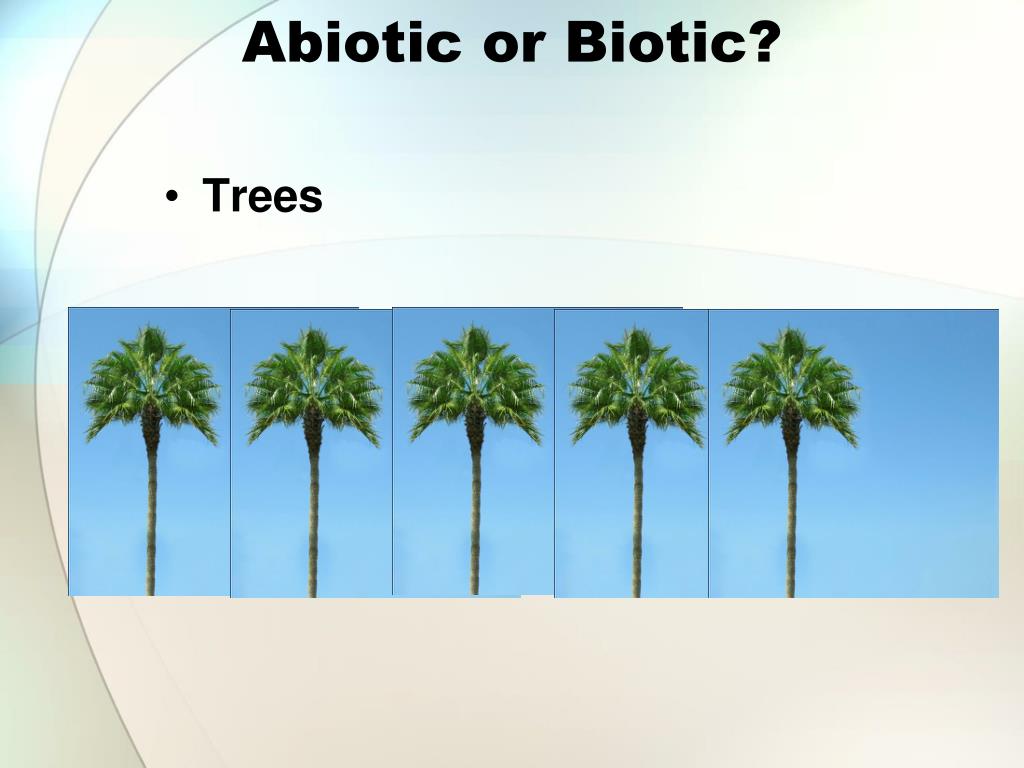 Abiotic or Biotic?

• Trees